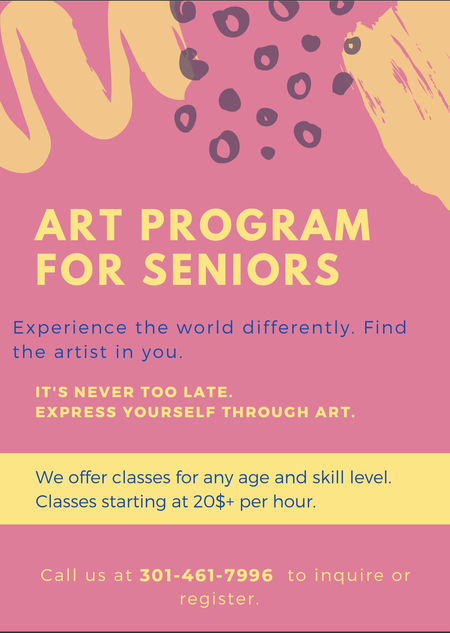 ART PROGRAM FOR SENIORS

Experience the world differently. Find the artist in you.

IT'S NEVER TOO LATE.
EXPRESS YOURSELF THROUGH ART.

We offer classes for any age and skill level.
Classes starting at 20$+ per hour.

Call us at 301-461-7996 to inquire or register.